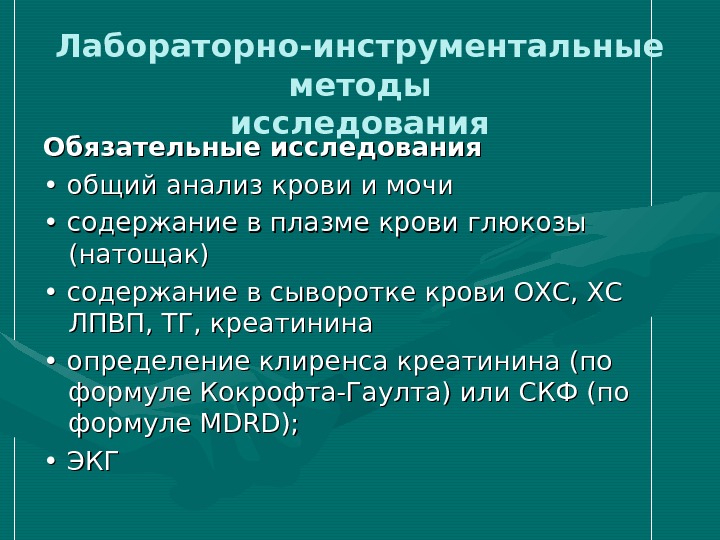 Лабораторно-инструментальные методы исследования

Обязательные исследования

• общий анализ крови и мочи
• содержание в плазме крови глюкозы (натощак)
• содержание в сыворотке крови ОХС, ХС ЛПВП, ТГ, креатинина
• определение клиренса креатинина (по формуле Кокрофта-Гаулта) или СКФ (по формуле MDRD);
• ЭКГ